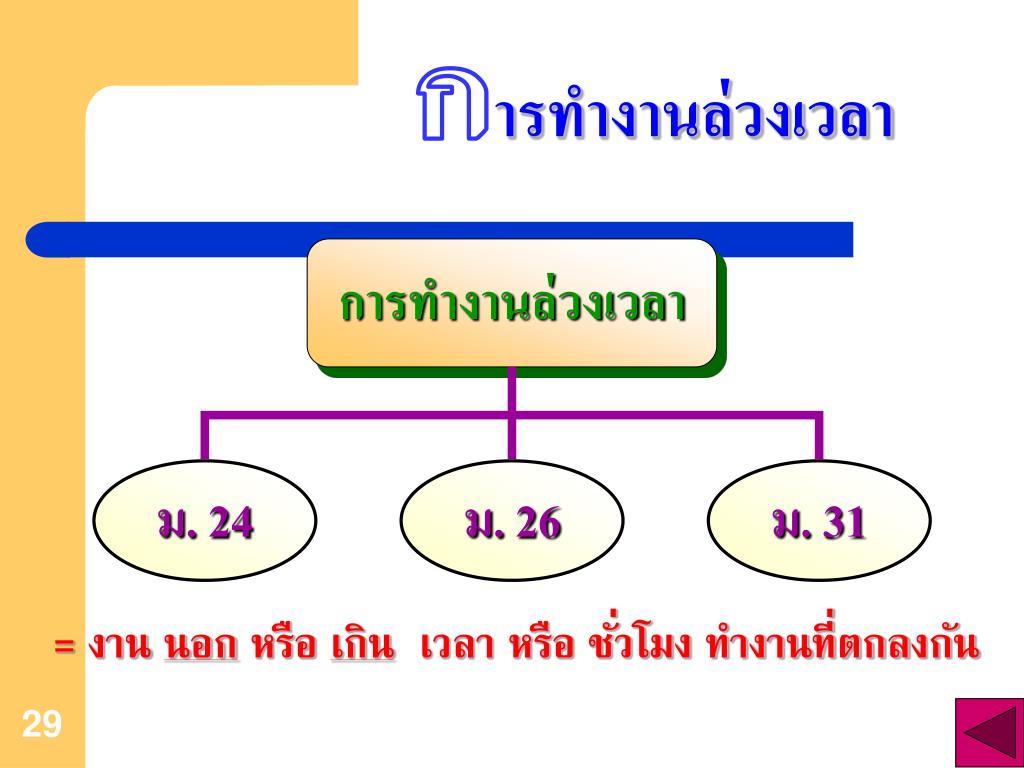 การทำงานล่วงเวลา

การทำงานล่วงเวลา

ม. 24

ม. 26

ม. 31

= งาน นอก หรือ เกิน เวลา หรือ ชั่วโมง ทำงานที่ตกลงกัน

29